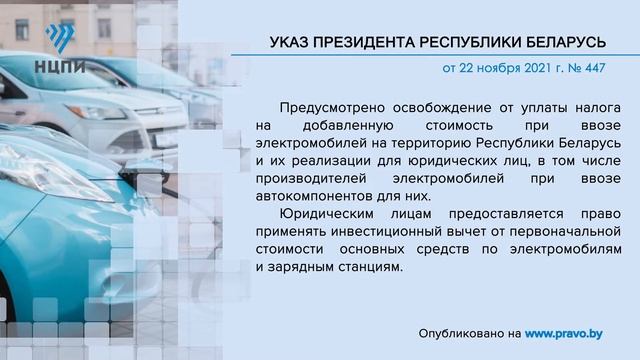 НЦПИ

УКАЗ ПРЕЗИДЕНТА РЕСПУБЛИКИ БЕЛАРУСЬ

от 22 ноября 2021 г. № 447

Предусмотрено освобождение от уплаты налога на добавленную стоимость при ввозе электромобилей на территорию Республики Беларусь и их реализации для юридических лиц, в том числе производителей электромобилей при ввозе автокомпонентов для них.

Юридическим лицам предоставляется право применять инвестиционный вычет от первоначальной стоимости основных средств по электромобилям и зарядным станциям.

Опубликовано на www.pravo.by